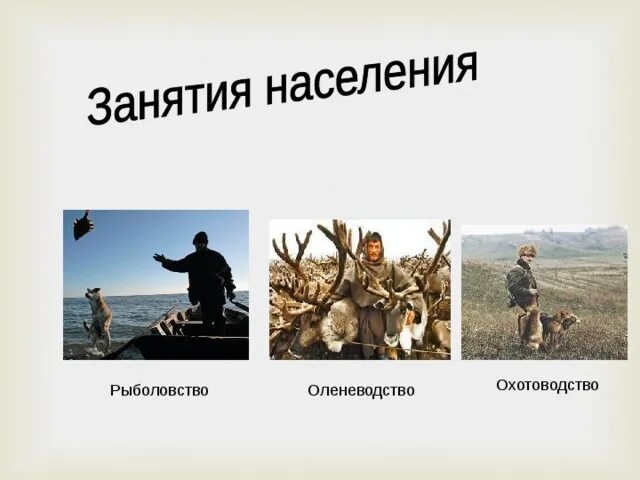 Занятия населения

Рыболовство

Оленеводство

Охотоводство